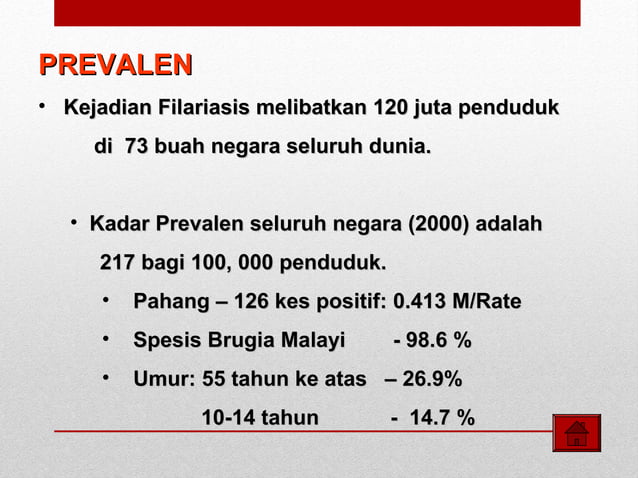 PREVALEN

• Kejadian Filariasis melibatkan 120 juta penduduk di 73 buah negara seluruh dunia.

• Kadar Prevalen seluruh negara (2000) adalah 217 bagi 100, 000 penduduk.

• Pahang – 126 kes positif: 0.413 M/Rate

• Spesis Brugia Malayi - 98.6 %

• Umur: 55 tahun ke atas – 26.9%

10-14 tahun - 14.7 %